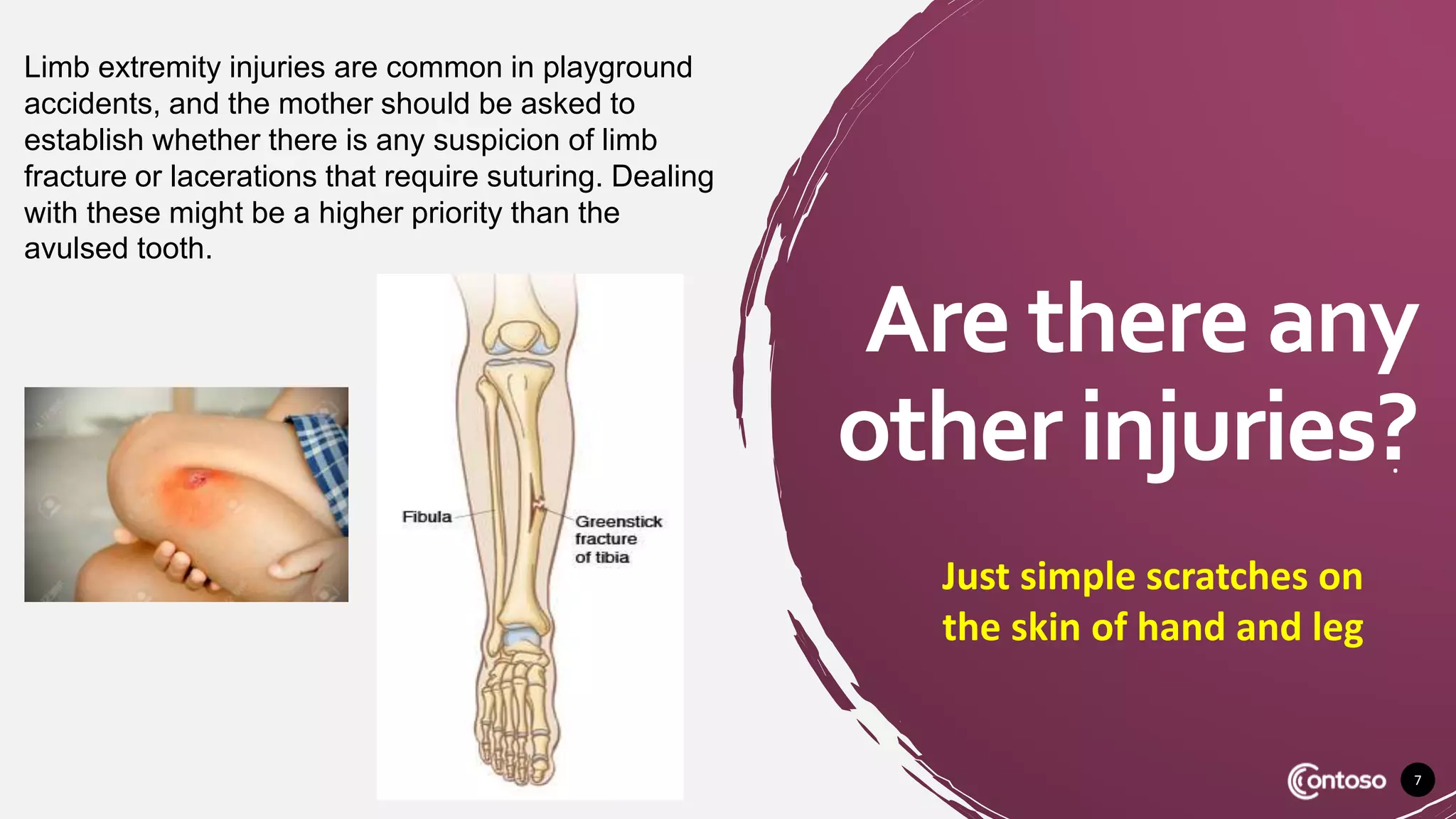 Limb extremity injuries are common in playground accidents, and the mother should be asked to establish whether there is any suspicion of limb fracture or lacerations that require suturing. Dealing with these might be a higher priority than the avulsed tooth.

Fibula

Greenstick fracture of tibia

Are there any other injuries?

Just simple scratches on the skin of hand and leg

Contoso

7